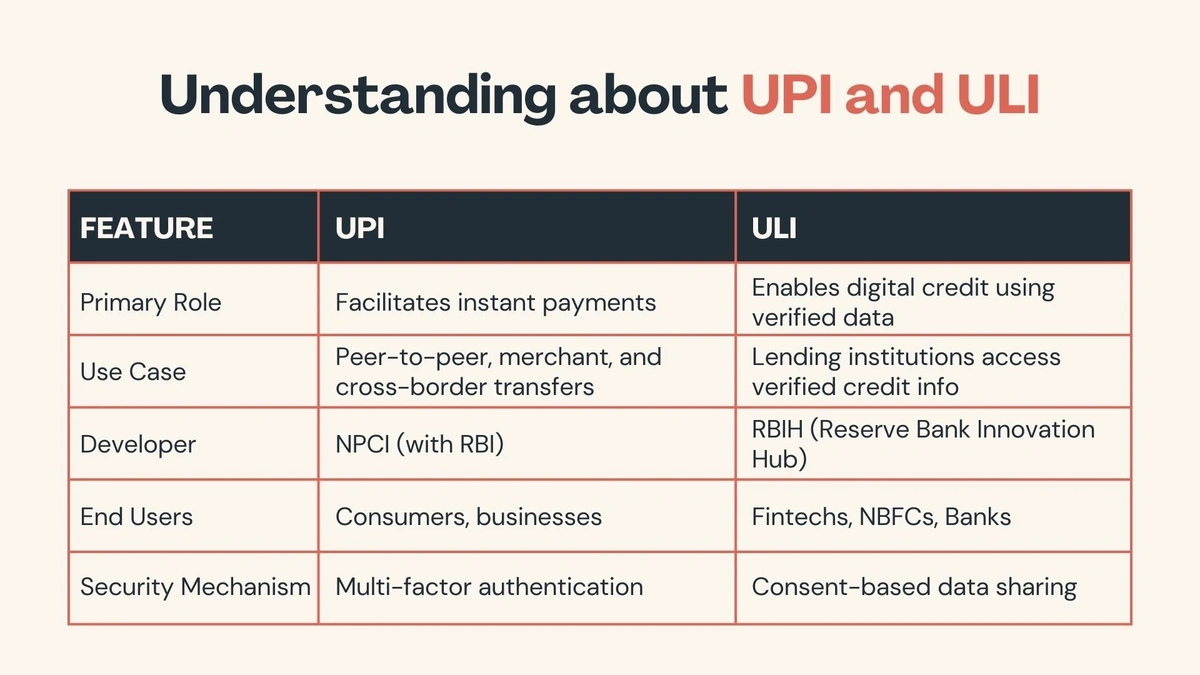 Understanding about UPI and ULI

| FEATURE | UPI | ULI |
|---|---|---|
| Primary Role | Facilitates instant payments | Enables digital credit using verified data |
| Use Case | Peer-to-peer, merchant, and cross-border transfers | Lending institutions access verified credit info |
| Developer | NPCI (with RBI) | RBIH (Reserve Bank Innovation Hub) |
| End Users | Consumers, businesses | Fintechs, NBFCs, Banks |
| Security Mechanism | Multi-factor authentication | Consent-based data sharing |